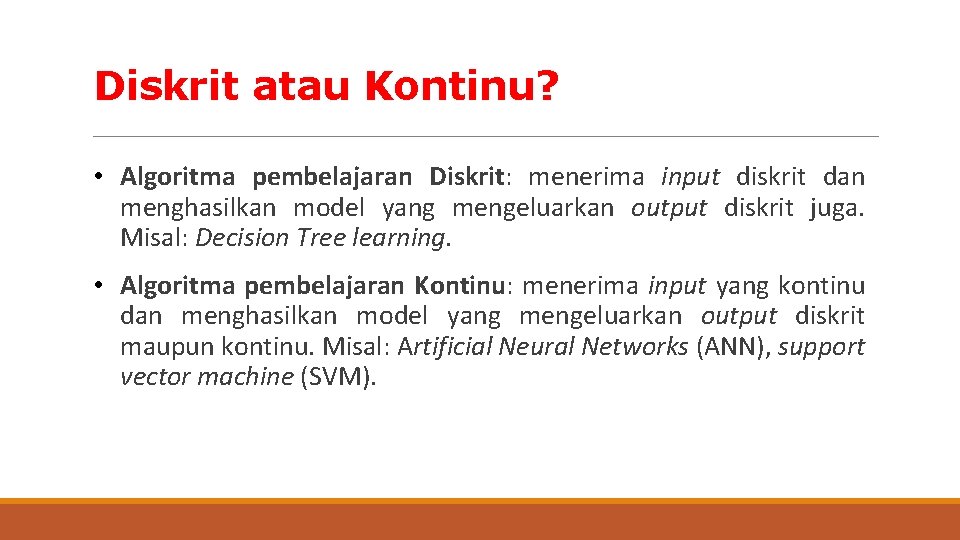 Diskrit atau Kontinu?

• Algoritma pembelajaran Diskrit: menerima input diskrit dan menghasilkan model yang mengeluarkan output diskrit juga. Misal: Decision Tree learning.

• Algoritma pembelajaran Kontinu: menerima input yang kontinu dan menghasilkan model yang mengeluarkan output diskrit maupun kontinu. Misal: Artificial Neural Networks (ANN), support vector machine (SVM).